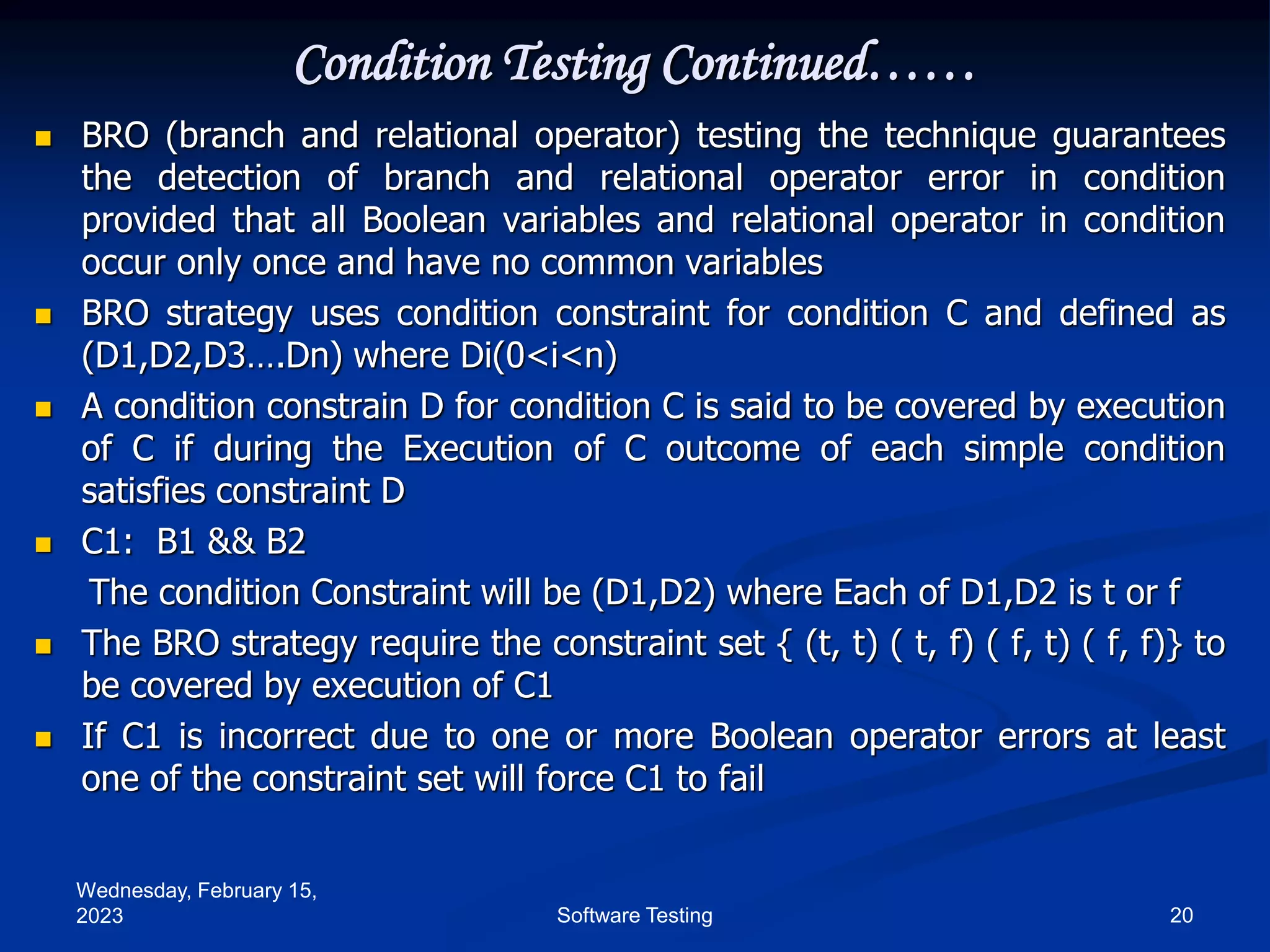 Condition Testing Continued……

BRO (branch and relational operator) testing the technique guarantees the detection of branch and relational operator error in condition provided that all Boolean variables and relational operator in condition occur only once and have no common variables

BRO strategy uses condition constraint for condition C and defined as (D1,D2,D3….Dn) where Di(0<i<n)

A condition constrain D for condition C is said to be covered by execution of C if during the Execution of C outcome of each simple condition satisfies constraint D

C1: B1 && B2

The condition Constraint will be (D1,D2) where Each of D1,D2 is t or f

The BRO strategy require the constraint set { (t, t) ( t, f) ( f, t) ( f, f)} to be covered by execution of C1

If C1 is incorrect due to one or more Boolean operator errors at least one of the constraint set will force C1 to fail

Wednesday, February 15, 2023

Software Testing

20